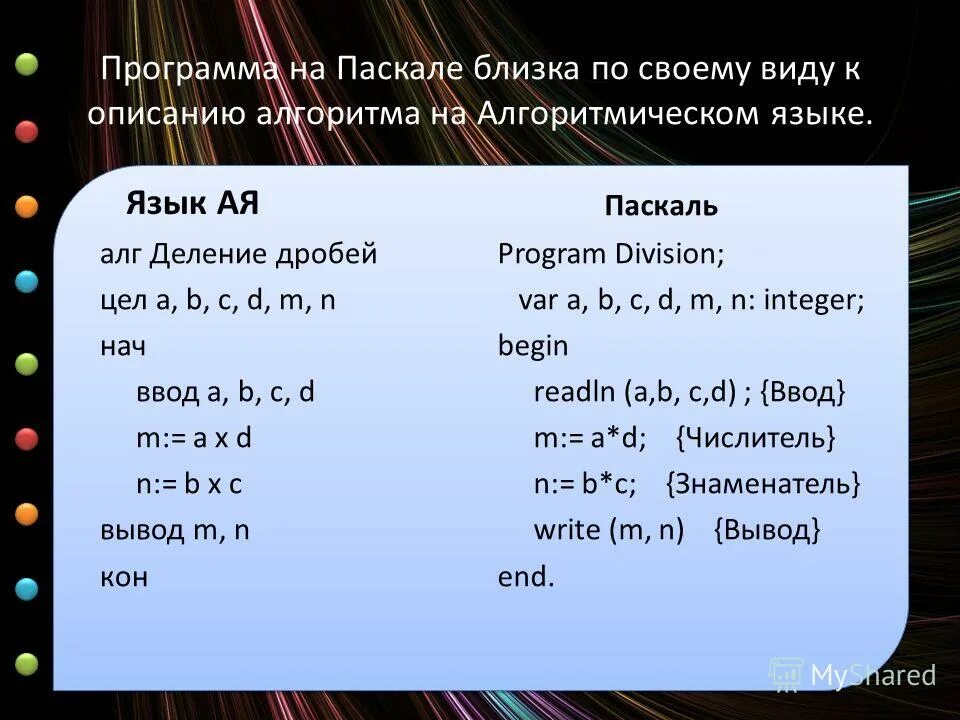 Программа на Паскале близка по своему виду к описанию алгоритма на Алгоритмическом языке.

Язык АЯ

алг Деление дробей
цел a, b, c, d, m, n
нач
ввод a, b, c, d
m:= a x d
n:= b x c
вывод m, n
кон

Паскаль

Program Division;
var a, b, c, d, m, n: integer;
begin
readln (a,b, c,d) ; {Ввод}
m:= a*d; {Числитель}
n:= b*c; {Знаменатель}
write (m, n) {Вывод}
end.

MyShared